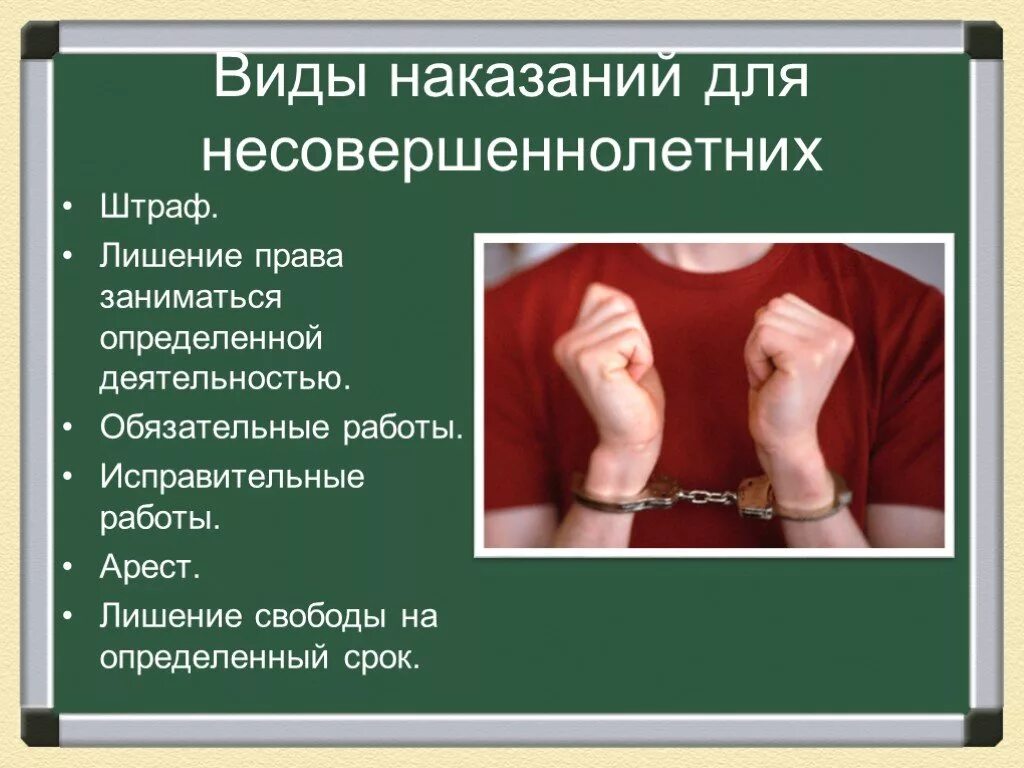 Виды наказаний для несовершеннолетних

• Штраф.
• Лишение права заниматься определенной деятельностью.
• Обязательные работы.
• Исправительные работы.
• Арест.
• Лишение свободы на определенный срок.